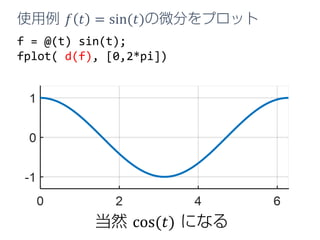 使用例 $f(t) = \sin(t)$の微分をプロット

f = @(t) sin(t);
fplot( d(f), [0,2*pi])

1
0
-1
0
2
4
6

当然 $\cos(t)$ になる